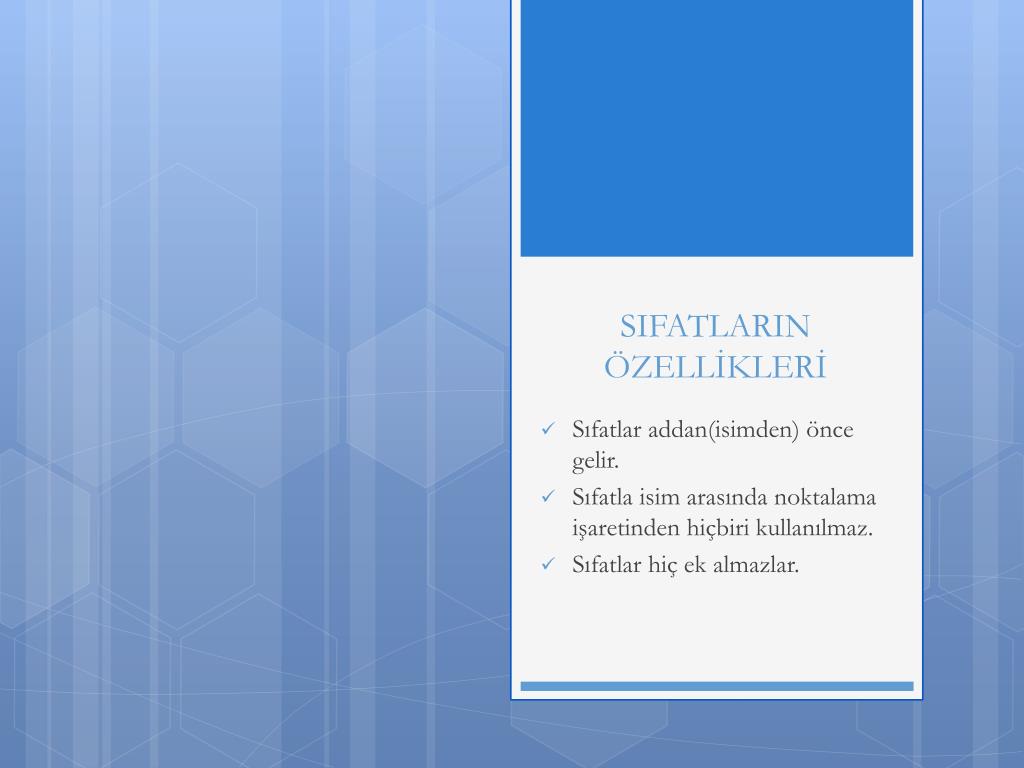 SIFATLARIN ÖZELLİKLERİ

✓ Sıfatlar addan(isimden) önce gelir.
✓ Sıfatla isim arasında noktalama işaretinden hiçbiri kullanılmaz.
✓ Sıfatlar hiç ek almazlar.